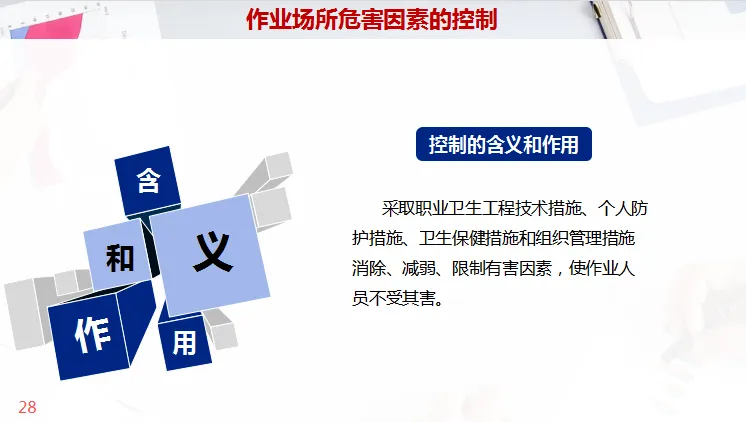 作业场所危害因素的控制

含

和

义

作

用

控制的含义和作用

采取职业卫生工程技术措施、个人防护措施、卫生保健措施和组织管理措施消除、减弱、限制有害因素，使作业人员不受其害。

28